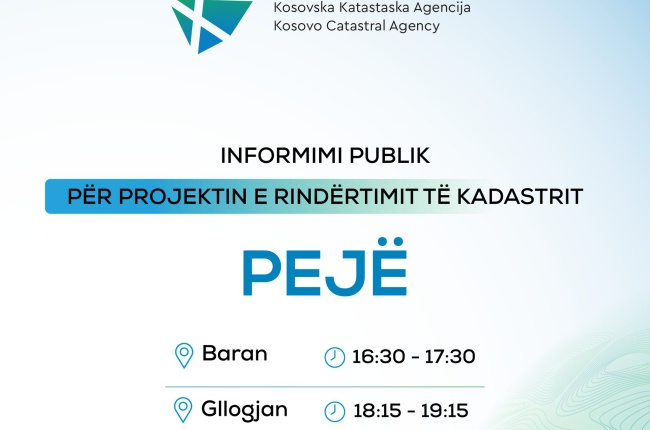 Kosovska Katastaska Agencija
Kosovo Catastral Agency

INFORMIMI PUBLIK

PËR PROJEKTIN E RINDËRTIMIT TË KADASTRIT

PEJË

Baran 16:30 - 17:30

Gllogjan 18:15 - 19:15